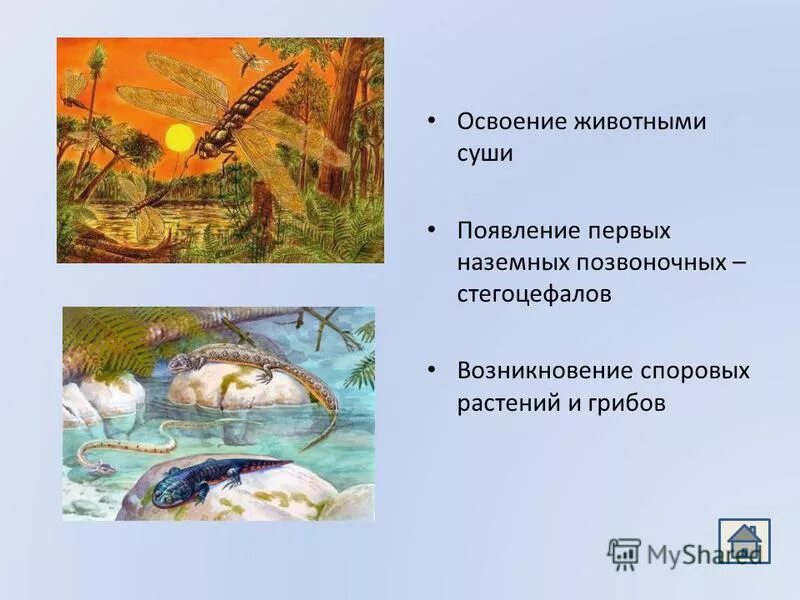 • Освоение животными суши

• Появление первых наземных позвоночных – стегоцефалов

• Возникновение споровых растений и грибов

MyShared